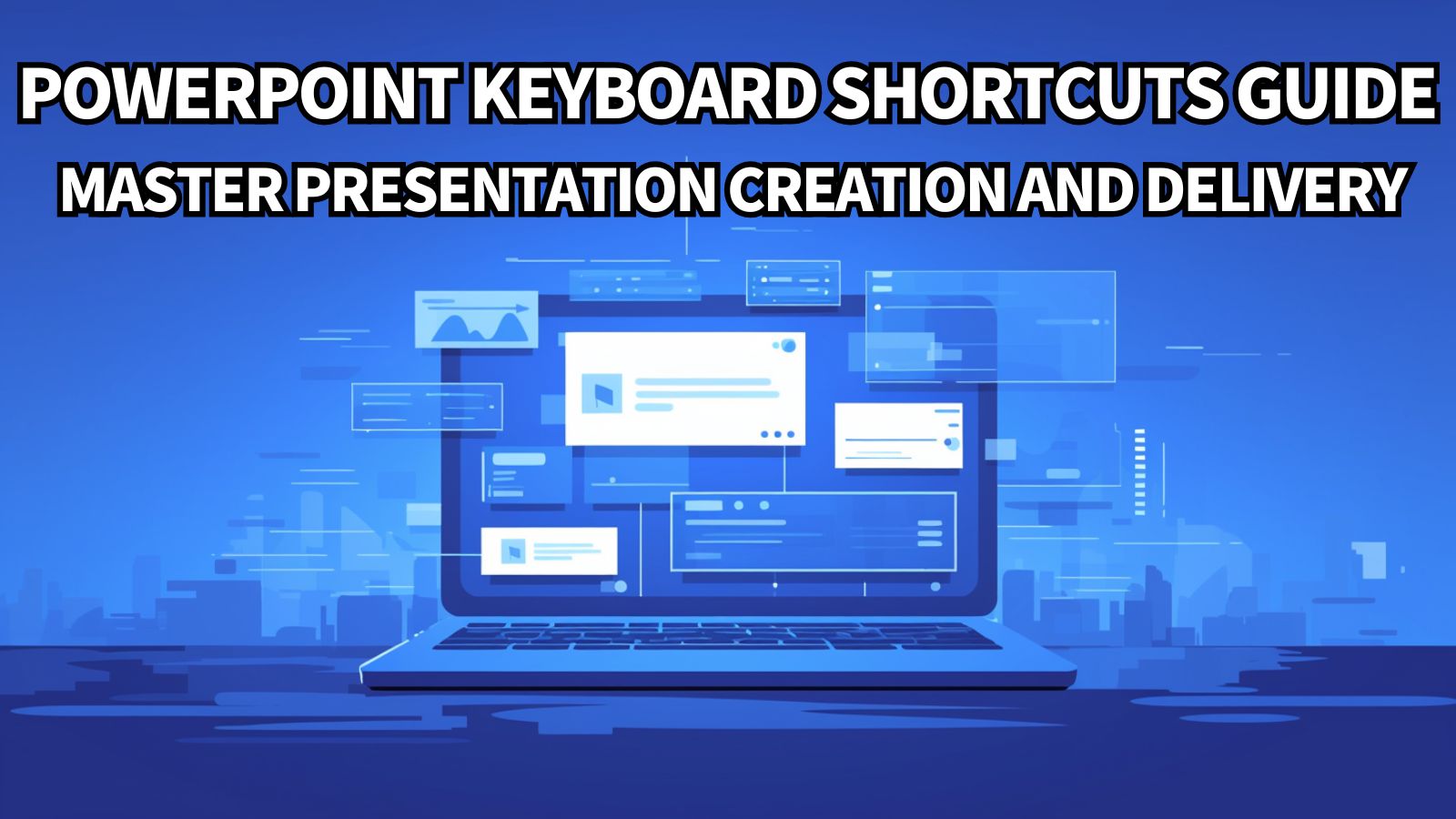 POWERPOINT KEYBOARD SHORTCUTS GUIDE
MASTER PRESENTATION CREATION AND DELIVERY